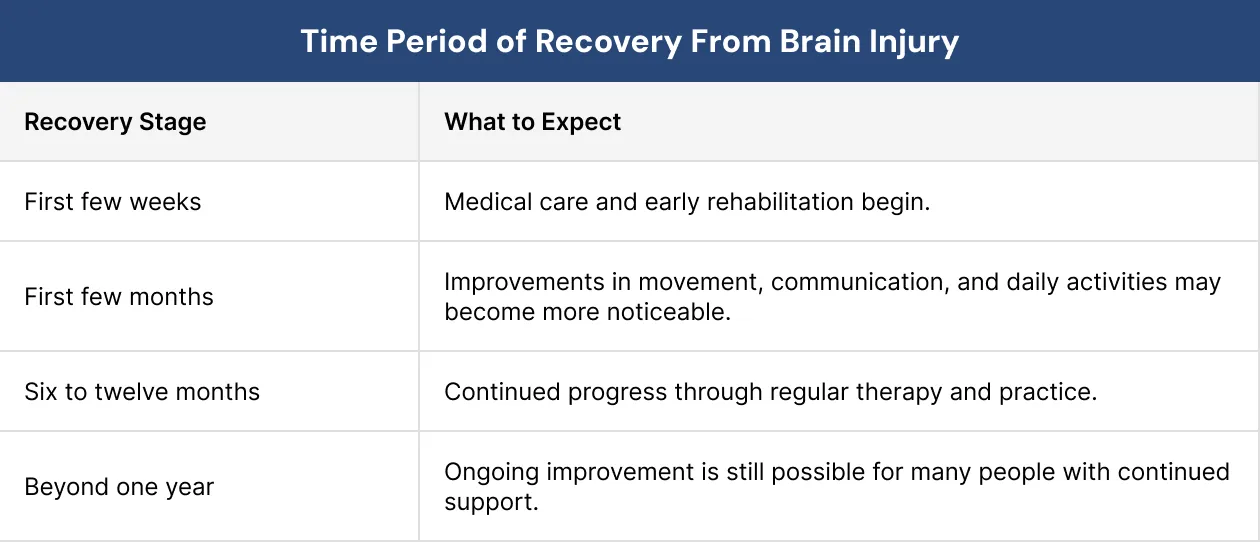 Time Period of Recovery From Brain Injury

| Recovery Stage | What to Expect |
|---|---|
| First few weeks | Medical care and early rehabilitation begin. |
| First few months | Improvements in movement, communication, and daily activities may become more noticeable. |
| Six to twelve months | Continued progress through regular therapy and practice. |
| Beyond one year | Ongoing improvement is still possible for many people with continued support. |